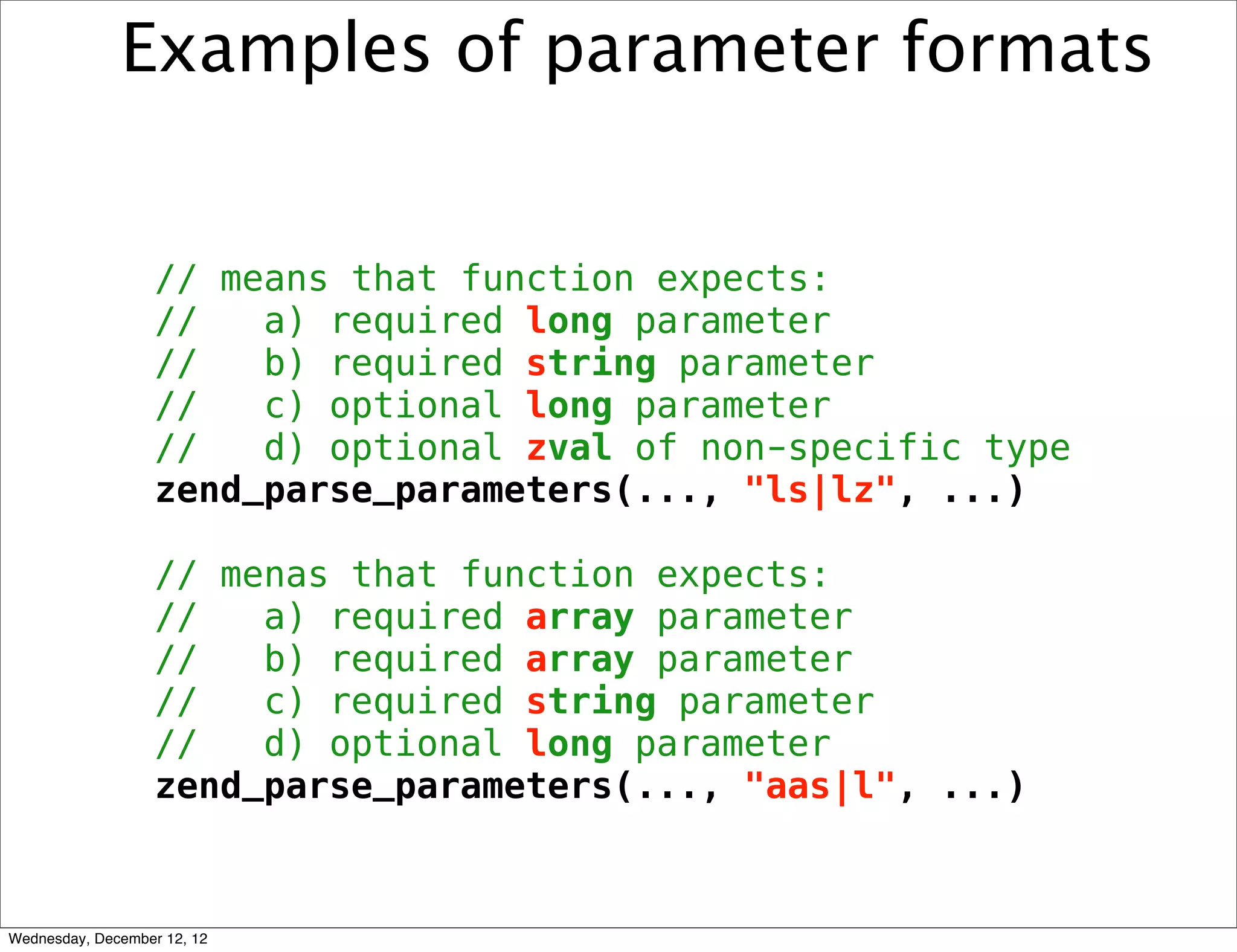 Examples of parameter formats

// means that function expects:
//   a) required long parameter
//   b) required string parameter
//   c) optional long parameter
//   d) optional zval of non-specific type
zend_parse_parameters(..., "ls|lz", ...)

// menas that function expects:
//   a) required array parameter
//   b) required array parameter
//   c) required string parameter
//   d) optional long parameter
zend_parse_parameters(..., "aas|l", ...)

Wednesday, December 12, 12